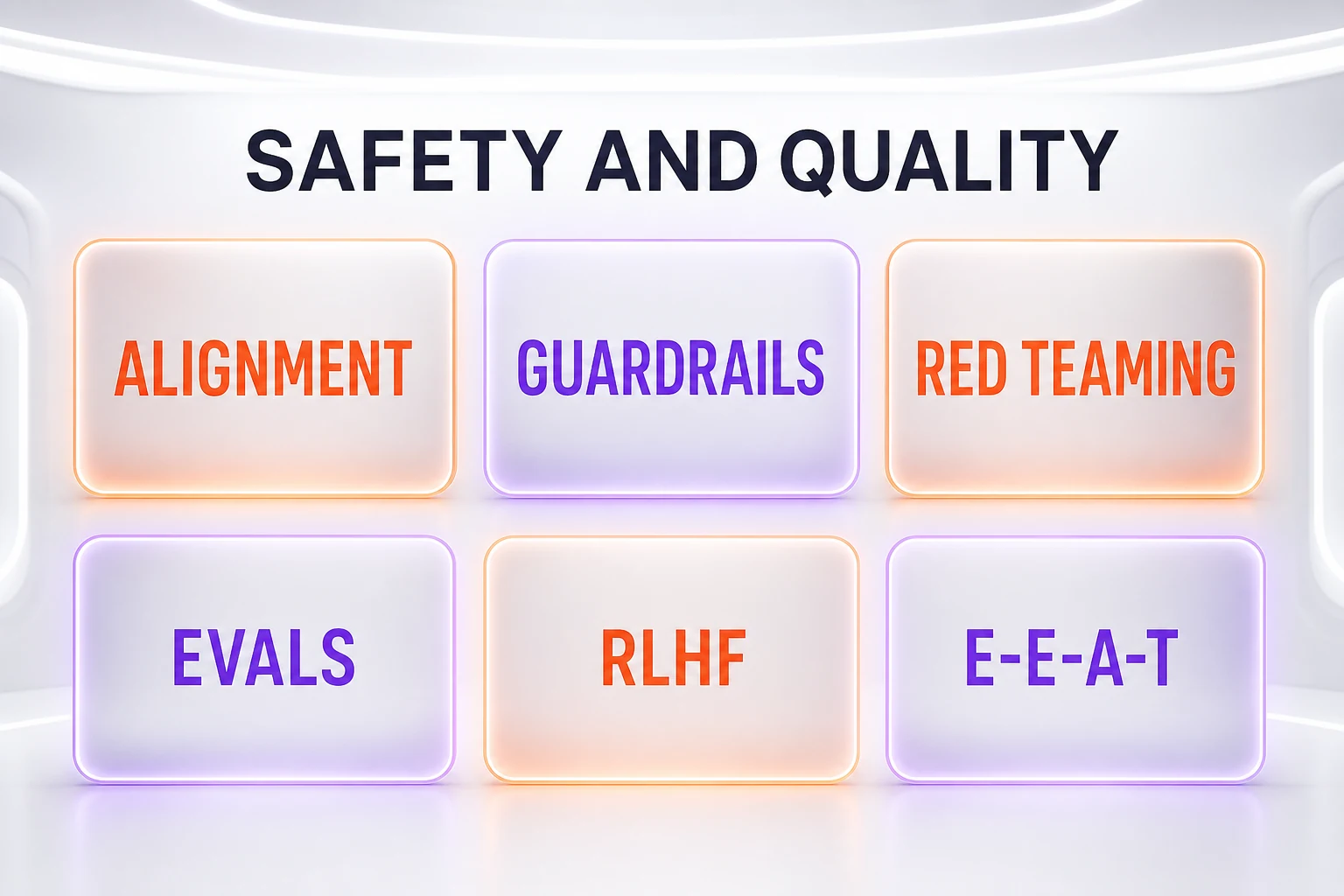 SAFETY AND QUALITY

ALIGNMENT

GUARDRAILS

RED TEAMING

EVALS

RLHF

E-E-A-T